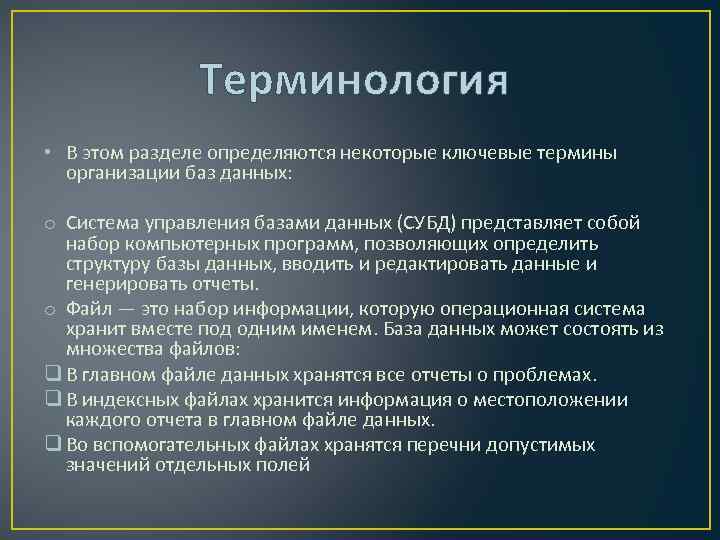 Терминология

• В этом разделе определяются некоторые ключевые термины организации баз данных:

o Система управления базами данных (СУБД) представляет собой набор компьютерных программ, позволяющих определить структуру базы данных, вводить и редактировать данные и генерировать отчеты.

o Файл — это набор информации, которую операционная система хранит вместе под одним именем. База данных может состоять из множества файлов:

❑ В главном файле данных хранятся все отчеты о проблемах.

❑ В индексных файлах хранится информация о местоположении каждого отчета в главном файле данных.

❑ Во вспомогательных файлах хранятся перечни допустимых значений отдельных полей